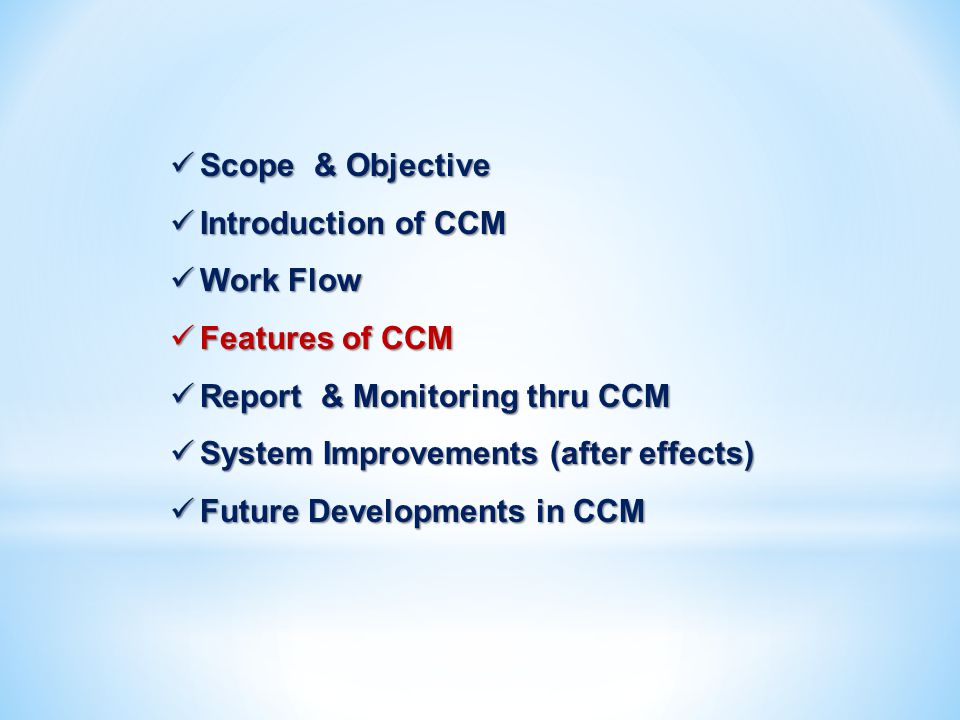 ✓ Scope & Objective

✓ Introduction of CCM

✓ Work Flow

✓ Features of CCM

✓ Report & Monitoring thru CCM

✓ System Improvements (after effects)

✓ Future Developments in CCM